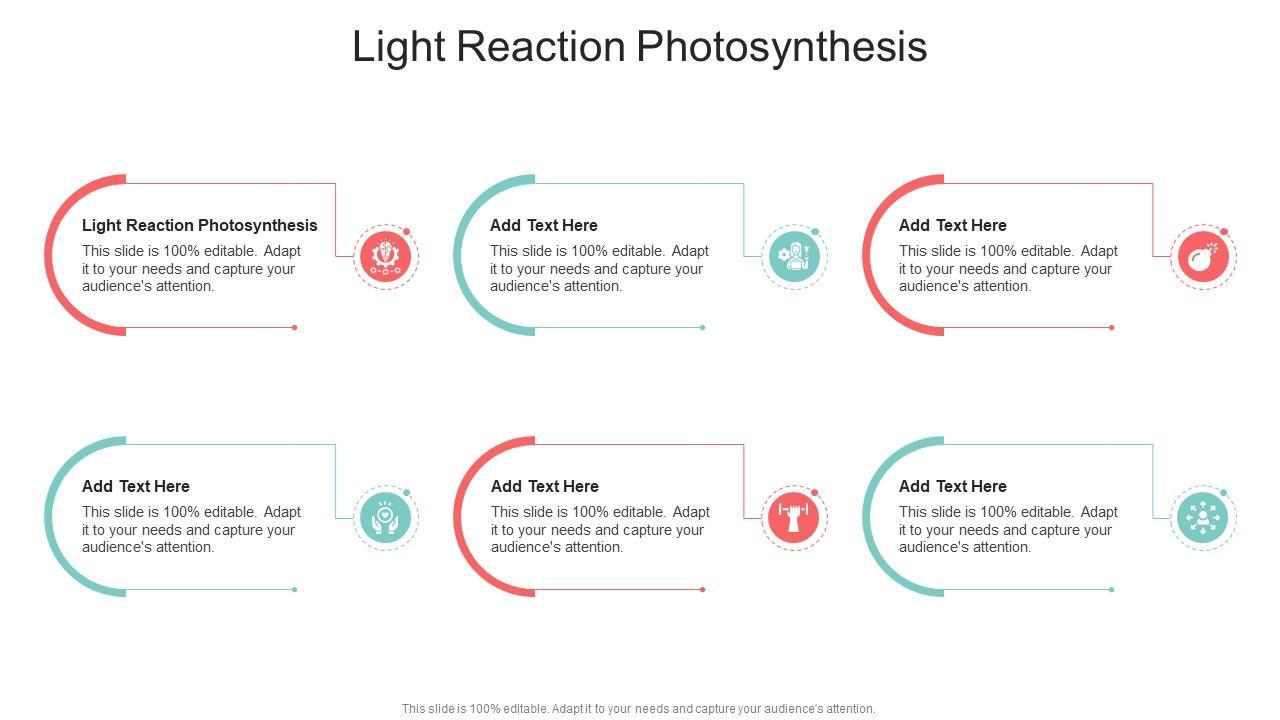 Light Reaction Photosynthesis

Light Reaction Photosynthesis
This slide is 100% editable. Adapt it to your needs and capture your audience's attention.

Add Text Here
This slide is 100% editable. Adapt it to your needs and capture your audience's attention.

Add Text Here
This slide is 100% editable. Adapt it to your needs and capture your audience's attention.

Add Text Here
This slide is 100% editable. Adapt it to your needs and capture your audience's attention.

Add Text Here
This slide is 100% editable. Adapt it to your needs and capture your audience's attention.

Add Text Here
This slide is 100% editable. Adapt it to your needs and capture your audience's attention.

This slide is 100% editable. Adapt it to your needs and capture your audience's attention.